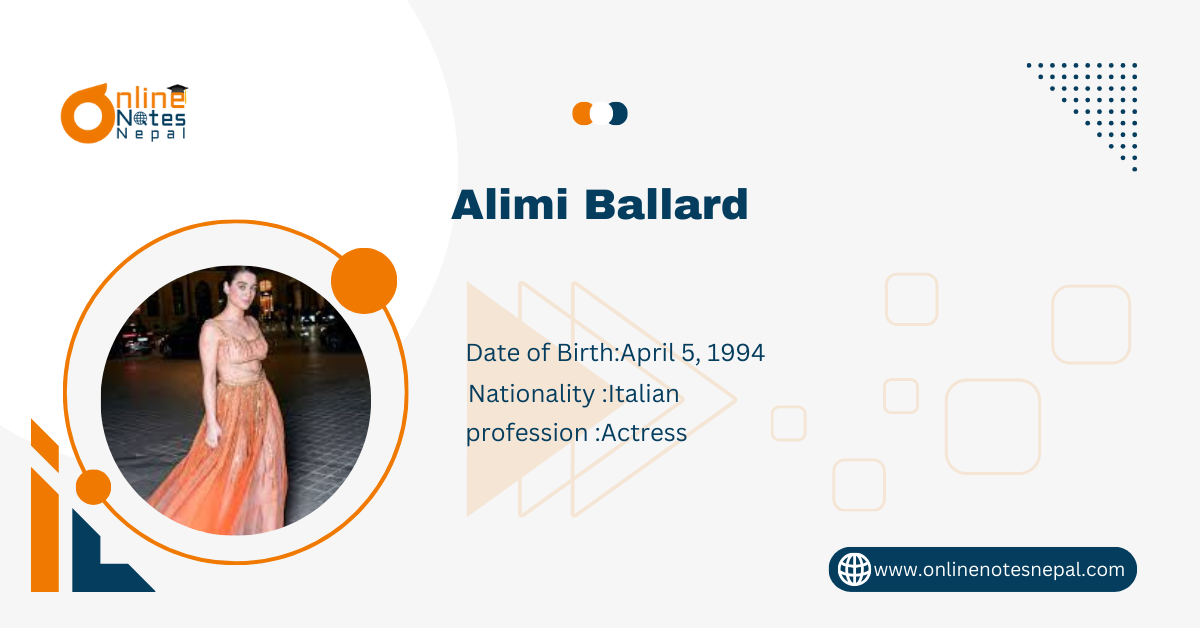 Online Notes Nepal

Alimi Ballard

Date of Birth:April 5, 1994
Nationality :Italian
profession :Actress

www.onlinenotesnepal.com